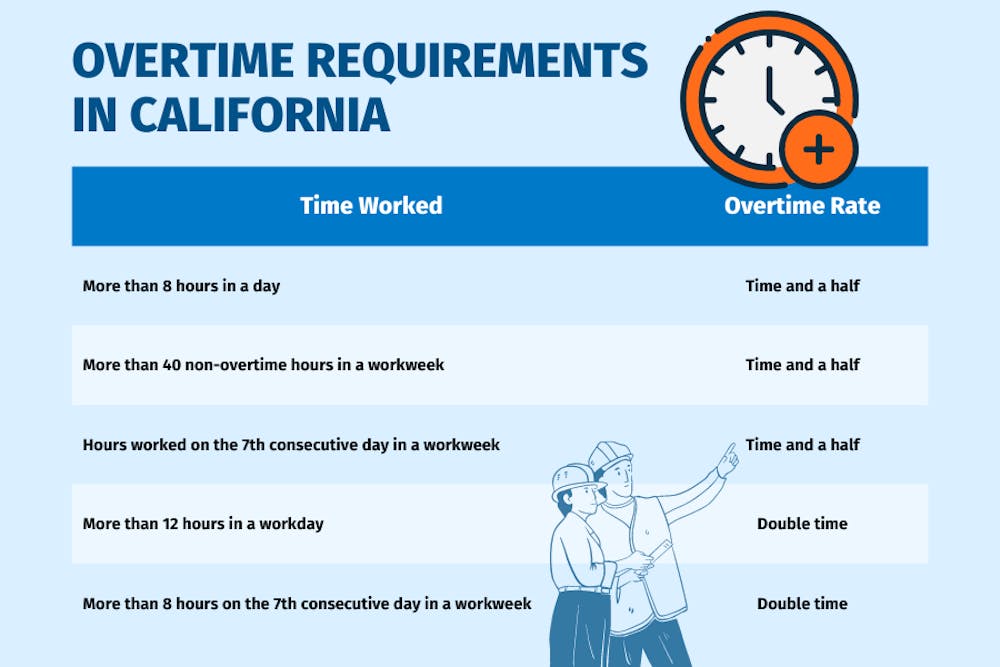 OVERTIME REQUIREMENTS IN CALIFORNIA

| Time Worked | Overtime Rate |
|---|---|
| More than 8 hours in a day | Time and a half |
| More than 40 non-overtime hours in a workweek | Time and a half |
| Hours worked on the 7th consecutive day in a workweek | Time and a half |
| More than 12 hours in a workday | Double time |
| More than 8 hours on the 7th consecutive day in a workweek | Double time |